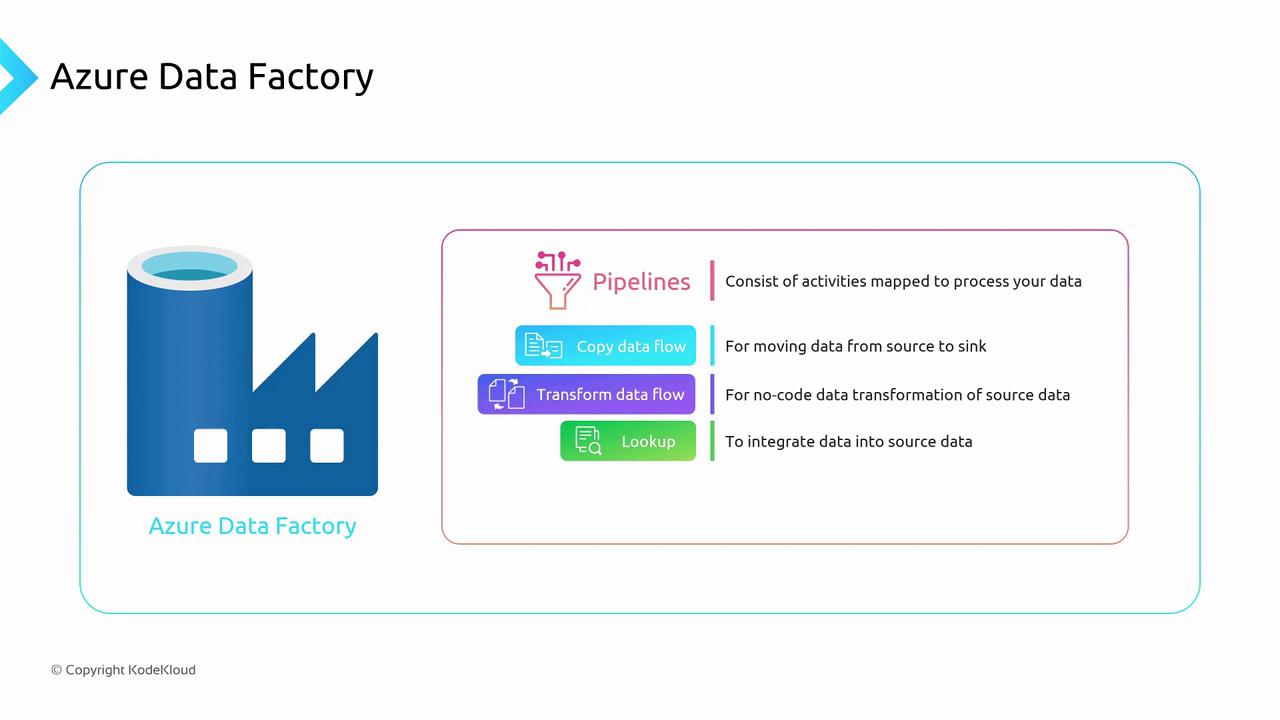 Azure Data Factory

Azure Data Factory

Pipelines
Consist of activities mapped to process your data

Copy data flow
For moving data from source to sink

Transform data flow
For no-code data transformation of source data

Lookup
To integrate data into source data

© Copyright KodeKloud